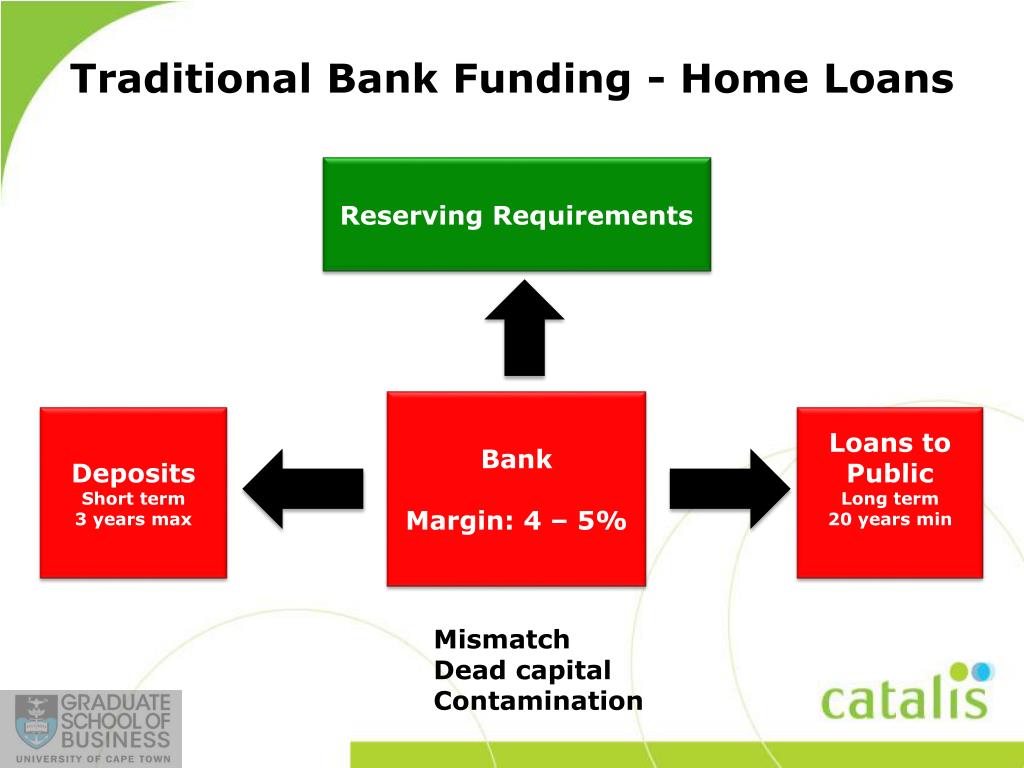 Traditional Bank Funding - Home Loans

Reserving Requirements

Deposits
Short term
3 years max

Bank

Margin: 4 – 5%

Loans to Public
Long term
20 years min

Mismatch
Dead capital
Contamination

GRADUATE SCHOOL OF BUSINESS
UNIVERSITY OF CAPE TOWN

catalis